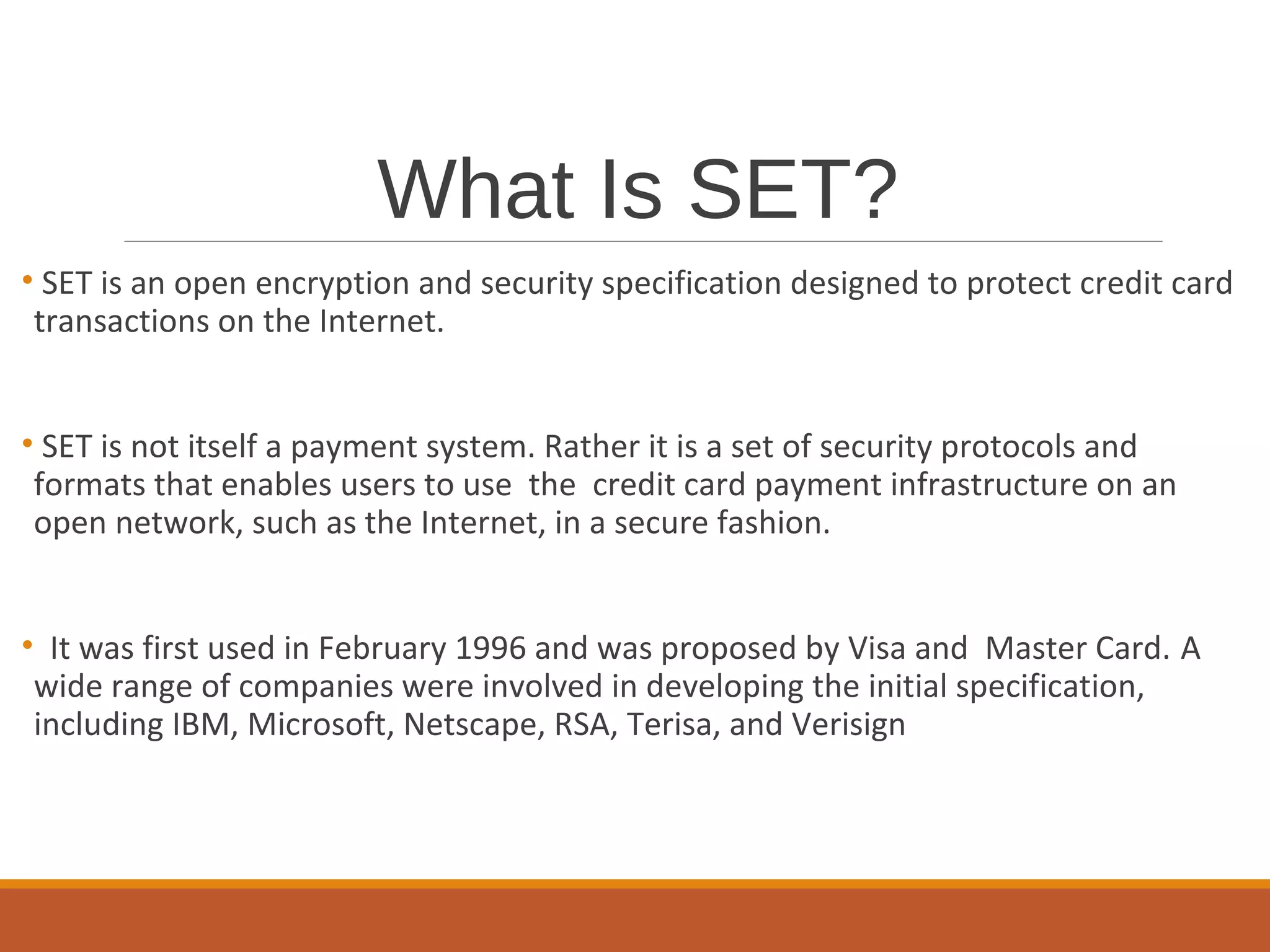 What Is SET?

• SET is an open encryption and security specification designed to protect credit card transactions on the Internet.

• SET is not itself a payment system. Rather it is a set of security protocols and formats that enables users to use the credit card payment infrastructure on an open network, such as the Internet, in a secure fashion.

• It was first used in February 1996 and was proposed by Visa and Master Card. A wide range of companies were involved in developing the initial specification, including IBM, Microsoft, Netscape, RSA, Terisa, and Verisign